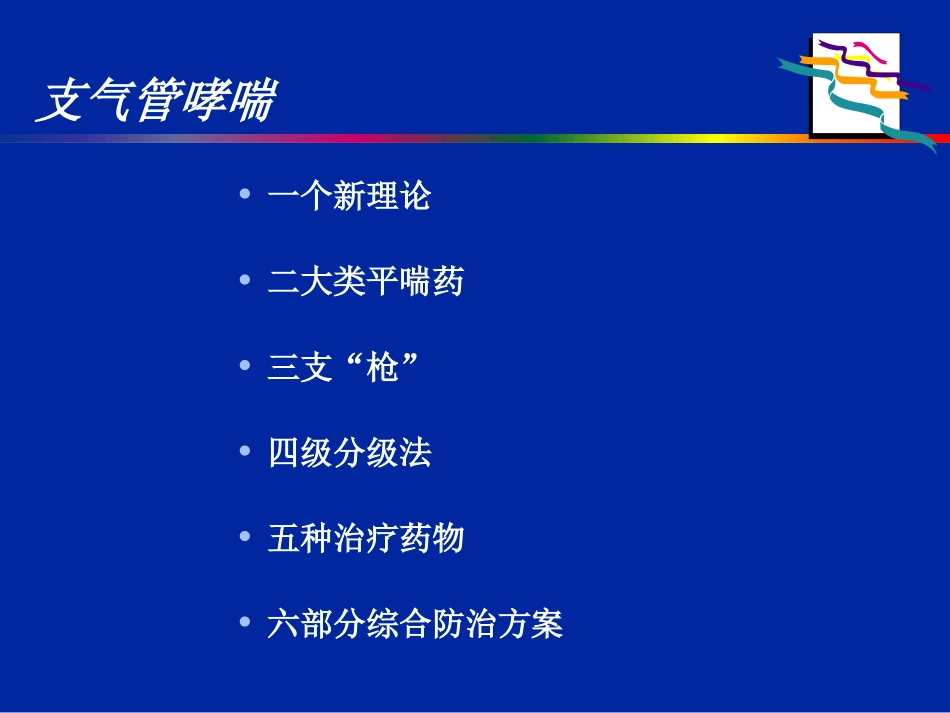 支气管哮喘

• 一个新理论

• 二大类平喘药

• 三支“枪”

• 四级分级法

• 五种治疗药物

• 六部分综合防治方案